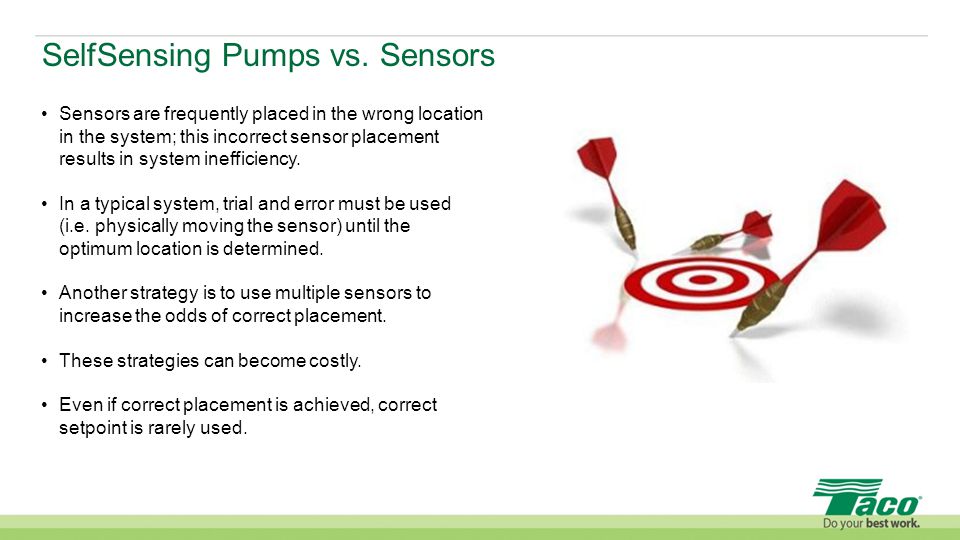 SelfSensing Pumps vs. Sensors

• Sensors are frequently placed in the wrong location in the system; this incorrect sensor placement results in system inefficiency.

• In a typical system, trial and error must be used (i.e. physically moving the sensor) until the optimum location is determined.

• Another strategy is to use multiple sensors to increase the odds of correct placement.

• These strategies can become costly.

• Even if correct placement is achieved, correct setpoint is rarely used.

Taco®
Do your best work.